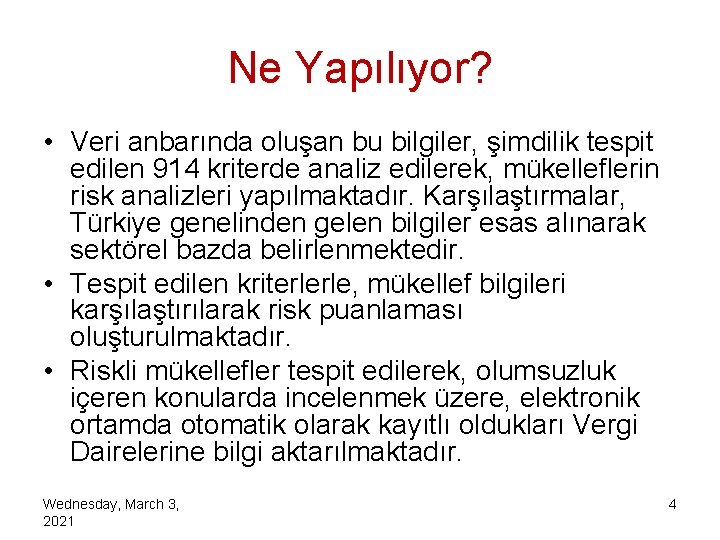 Ne Yapılıyor?

• Veri anbarında oluşan bu bilgiler, şimdilik tespit edilen 914 kriterde analiz edilerek, mükelleflerin risk analizleri yapılmaktadır. Karşılaştırmalar, Türkiye genelinden gelen bilgiler esas alınarak sektörel bazda belirlenmektedir.
• Tespit edilen kriterlerle, mükellef bilgileri karşılaştırılarak risk puanlaması oluşturulmaktadır.
• Riskli mükellefler tespit edilerek, olumsuzluk içeren konularda incelenmek üzere, elektronik ortamda otomatik olarak kayıtlı oldukları Vergi Dairelerine bilgi aktarılmaktadır.

Wednesday, March 3, 2021

4